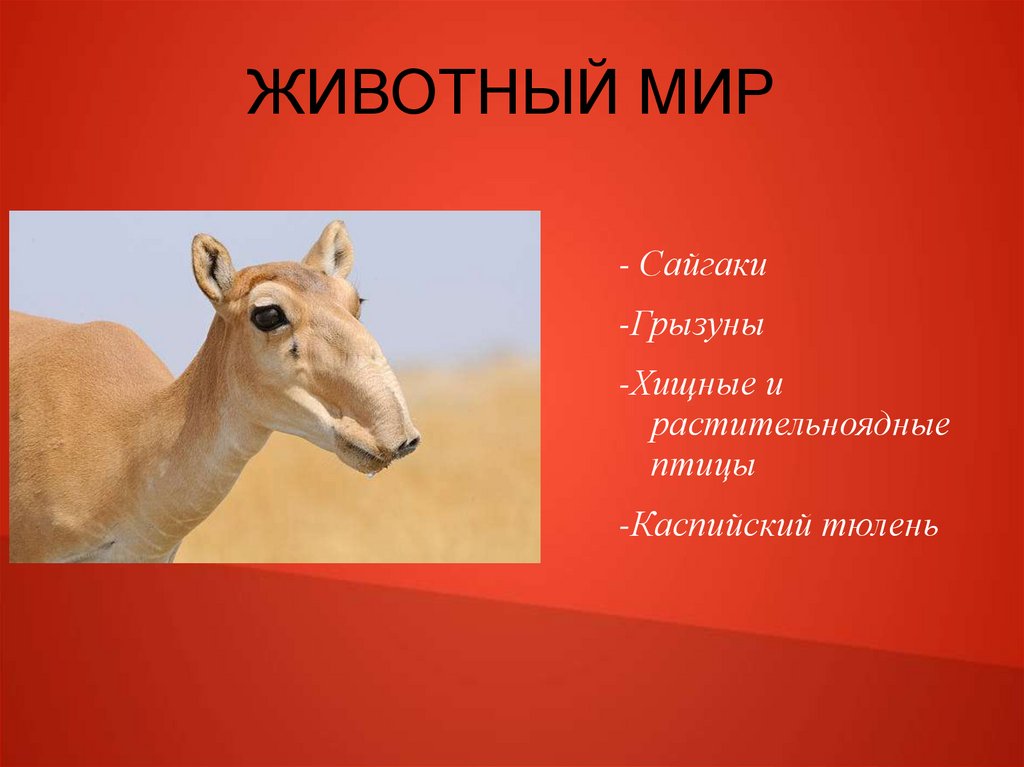 ЖИВОТНЫЙ МИР

- Сайгаки

-Грызуны

-Хищные и растительноядные птицы

-Каспийский тюлень